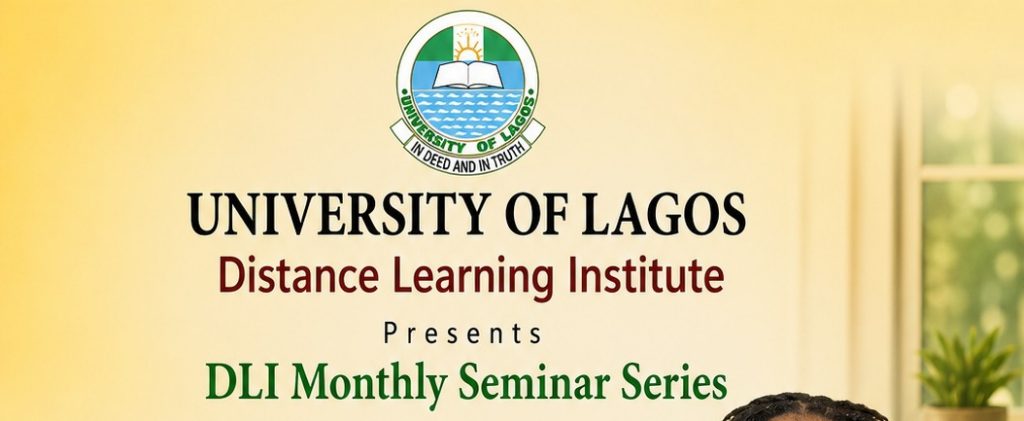 UNIVERSITY OF LAGOS
IN DEED AND IN TRUTH

UNIVERSITY OF LAGOS
Distance Learning Institute
Presents
DLI Monthly Seminar Series